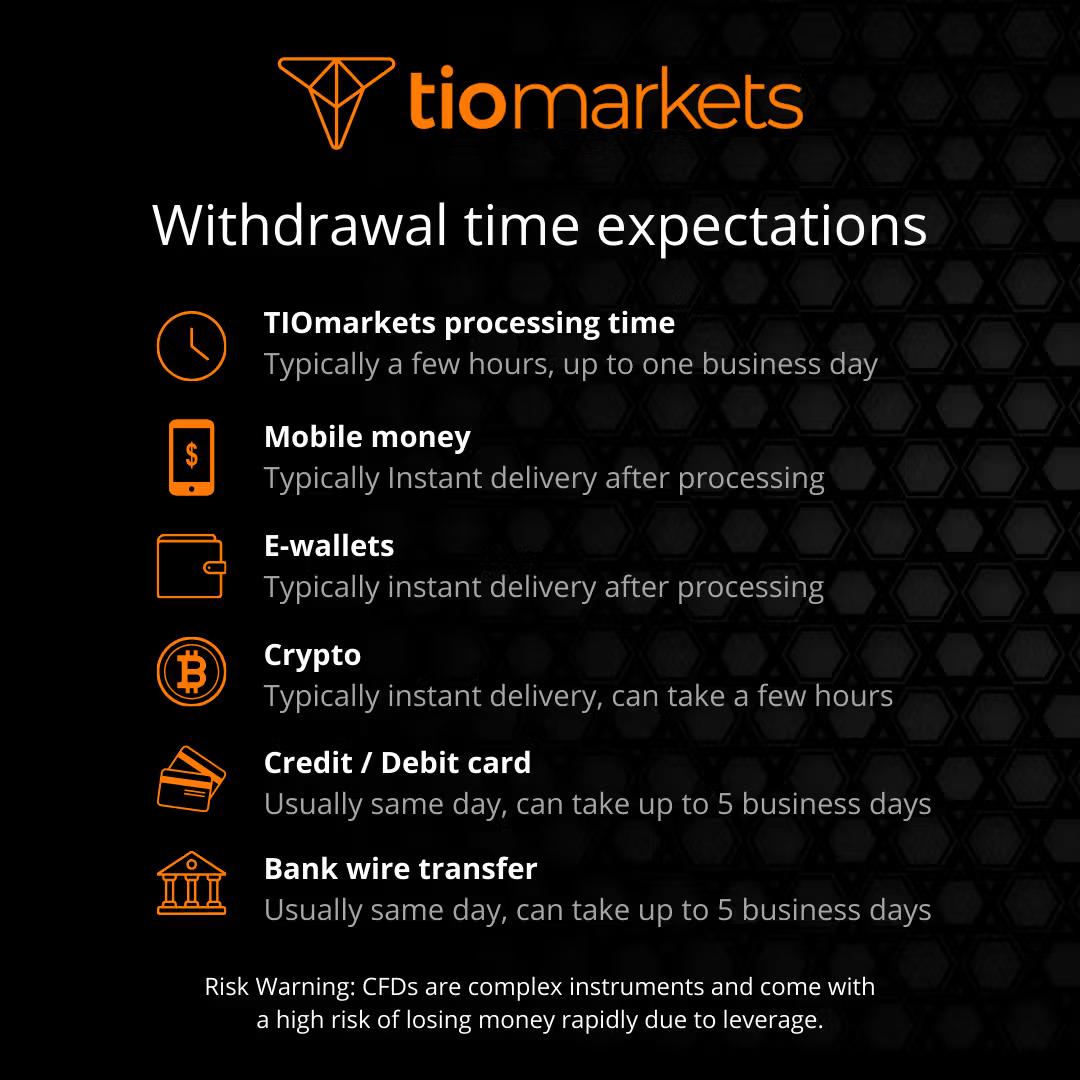 tiomarkets

Withdrawal time expectations

TIOmarkets processing time
Typically a few hours, up to one business day

$

Mobile money
Typically Instant delivery after processing

E-wallets
Typically instant delivery after processing

Crypto
Typically instant delivery, can take a few hours

Credit / Debit card
Usually same day, can take up to 5 business days

Bank wire transfer
Usually same day, can take up to 5 business days

Risk Warning: CFDs are complex instruments and come with a high risk of losing money rapidly due to leverage.